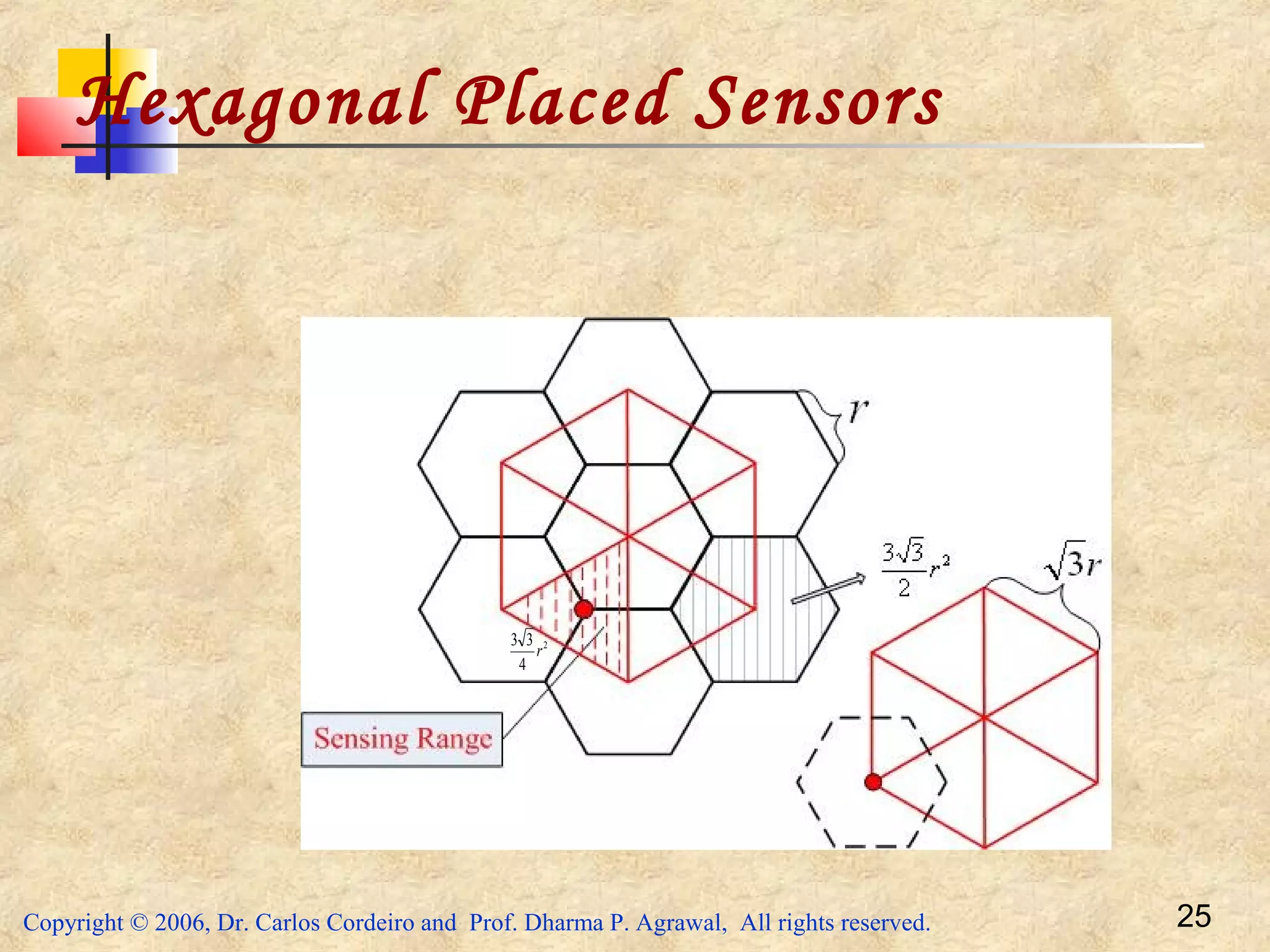 Hexagonal Placed Sensors

$r$

$\frac{3\sqrt{3}}{2}r^2$

$\sqrt{3}r$

$\frac{3\sqrt{3}}{4}r^2$

Sensing Range

Copyright © 2006, Dr. Carlos Cordeiro and Prof. Dharma P. Agrawal, All rights reserved.

25